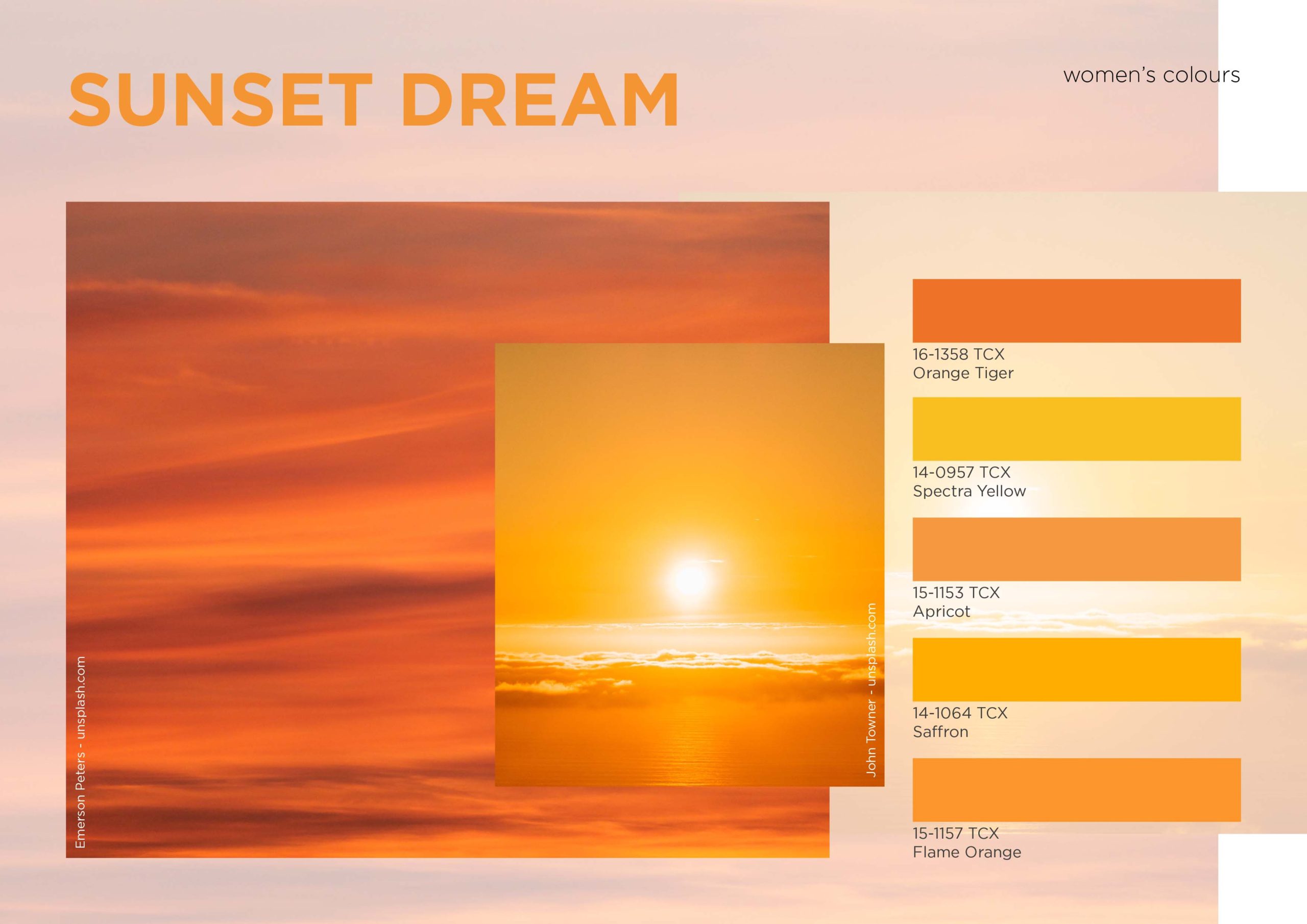 SUNSET DREAM

women's colours

Emerson Peters - unsplash.com

John Towner - unsplash.com

16-1358 TCX
Orange Tiger

14-0957 TCX
Spectra Yellow

15-1153 TCX
Apricot

14-1064 TCX
Saffron

15-1157 TCX
Flame Orange